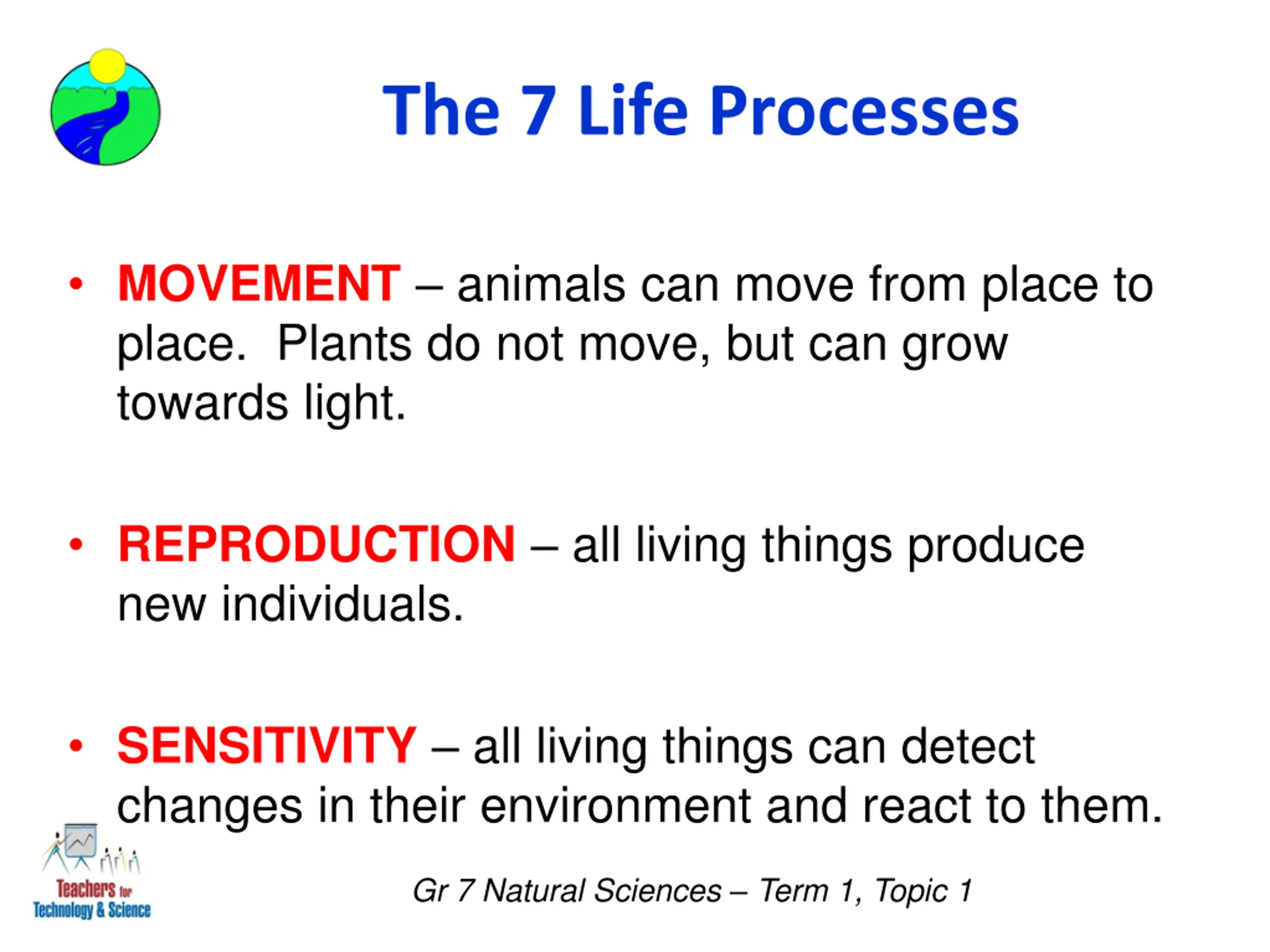 The 7 Life Processes

• MOVEMENT – animals can move from place to place. Plants do not move, but can grow towards light.

• REPRODUCTION – all living things produce new individuals.

• SENSITIVITY – all living things can detect changes in their environment and react to them.

Teachers for Technology & Science

Gr 7 Natural Sciences – Term 1, Topic 1